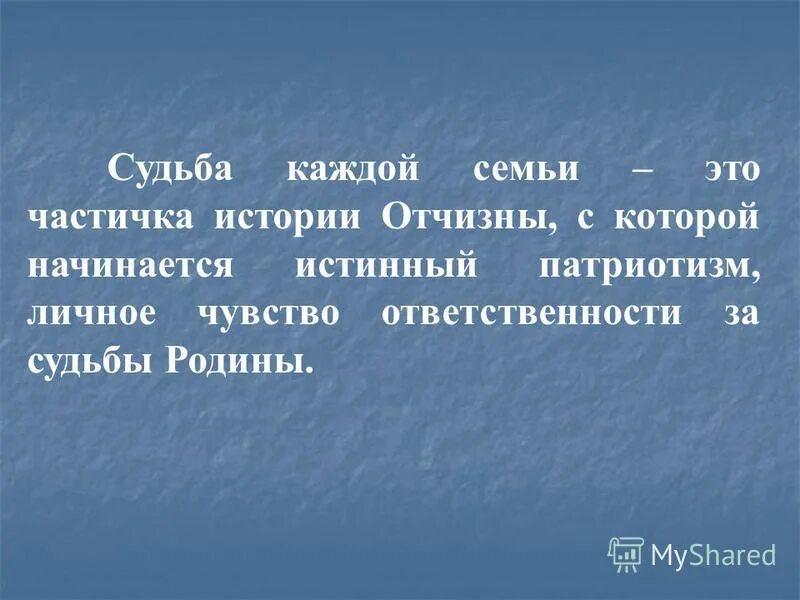 Судьба каждой семьи – это частичка истории Отчизны, с которой начинается истинный патриотизм, личное чувство ответственности за судьбы Родины.

MyShared